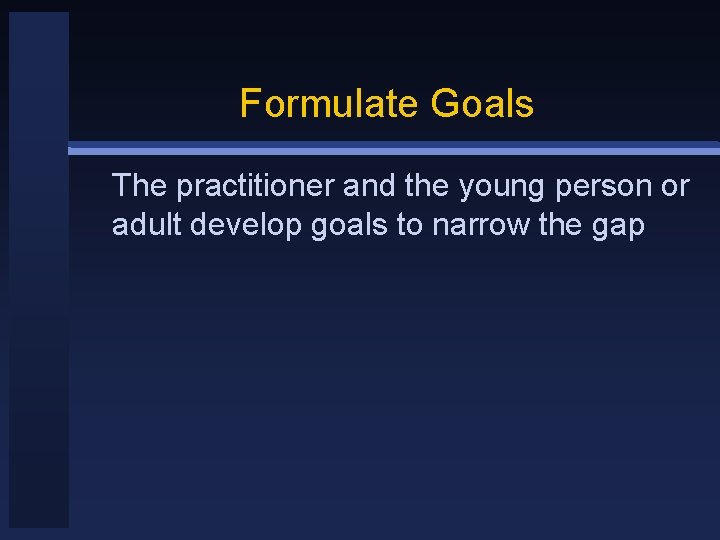 Formulate Goals

The practitioner and the young person or adult develop goals to narrow the gap